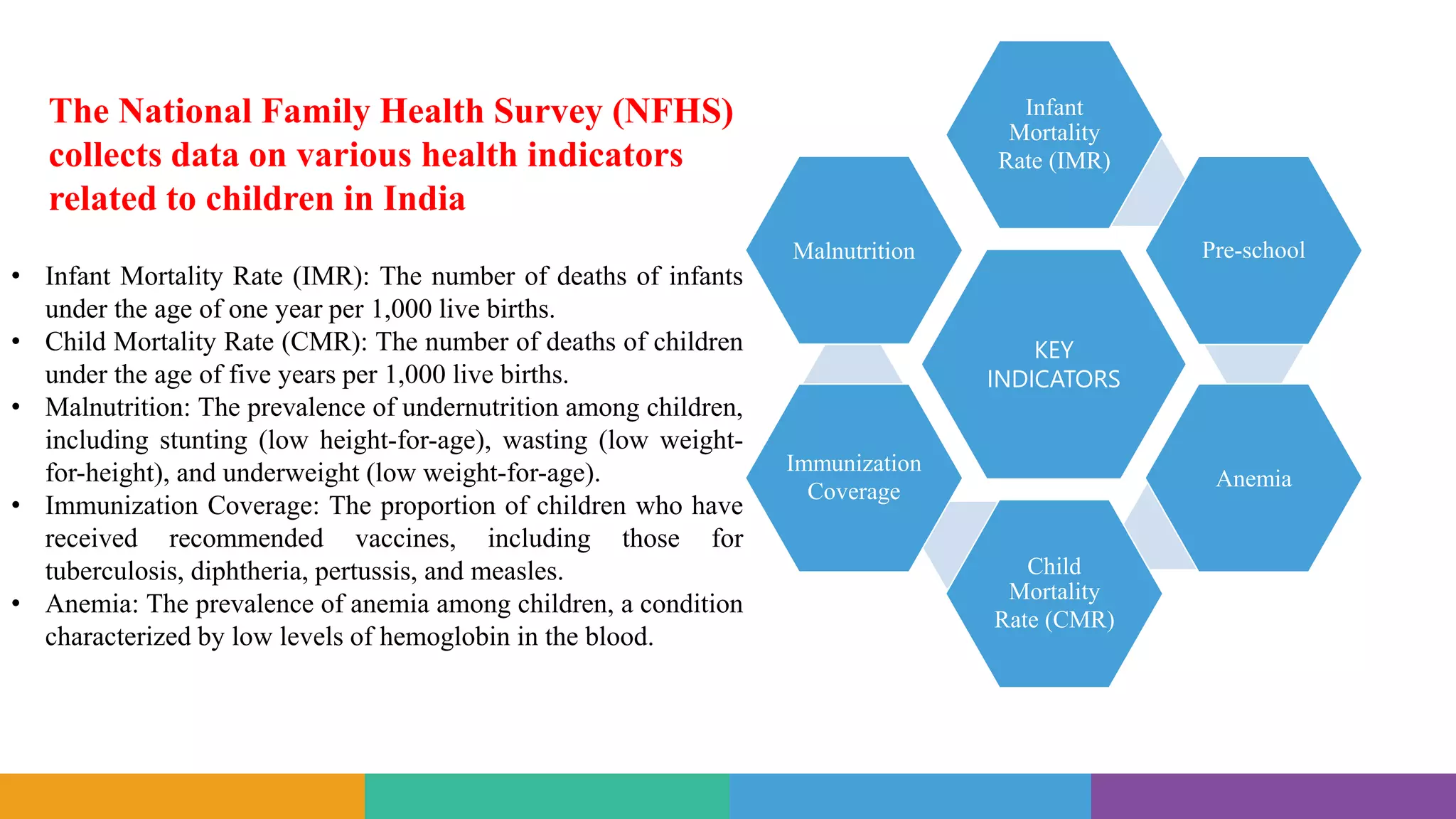 The National Family Health Survey (NFHS) collects data on various health indicators related to children in India

• Infant Mortality Rate (IMR): The number of deaths of infants under the age of one year per 1,000 live births.
• Child Mortality Rate (CMR): The number of deaths of children under the age of five years per 1,000 live births.
• Malnutrition: The prevalence of undernutrition among children, including stunting (low height-for-age), wasting (low weight-for-height), and underweight (low weight-for-age).
• Immunization Coverage: The proportion of children who have received recommended vaccines, including those for tuberculosis, diphtheria, pertussis, and measles.
• Anemia: The prevalence of anemia among children, a condition characterized by low levels of hemoglobin in the blood.

Infant Mortality Rate (IMR)

Malnutrition

Pre-school

KEY INDICATORS

Immunization Coverage

Anemia

Child Mortality Rate (CMR)